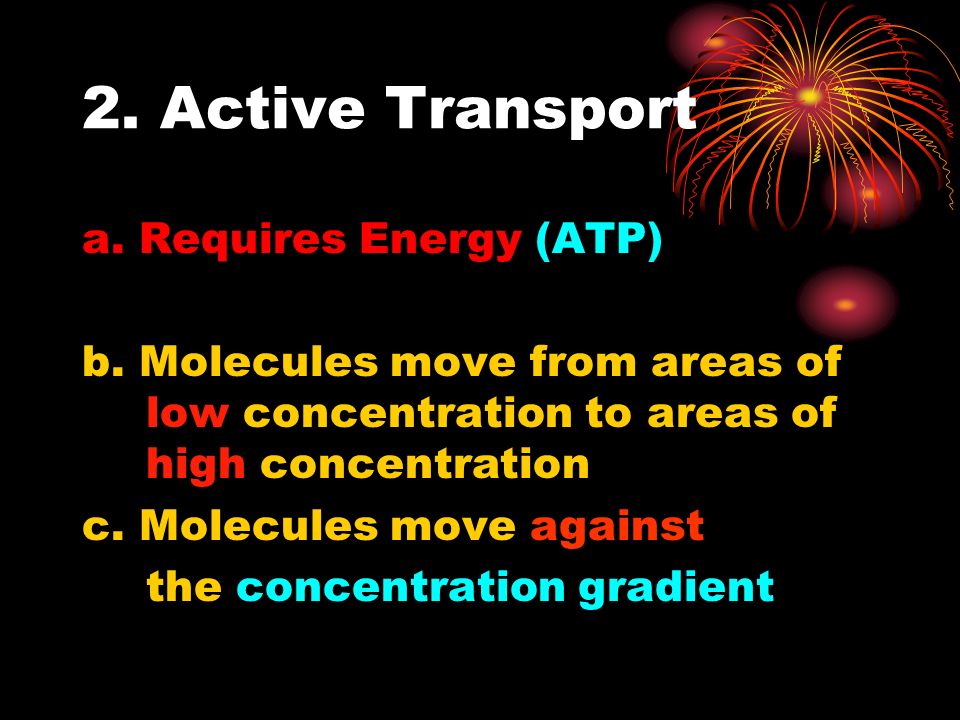 2. Active Transport

a. Requires Energy (ATP)

b. Molecules move from areas of low concentration to areas of high concentration

c. Molecules move against the concentration gradient